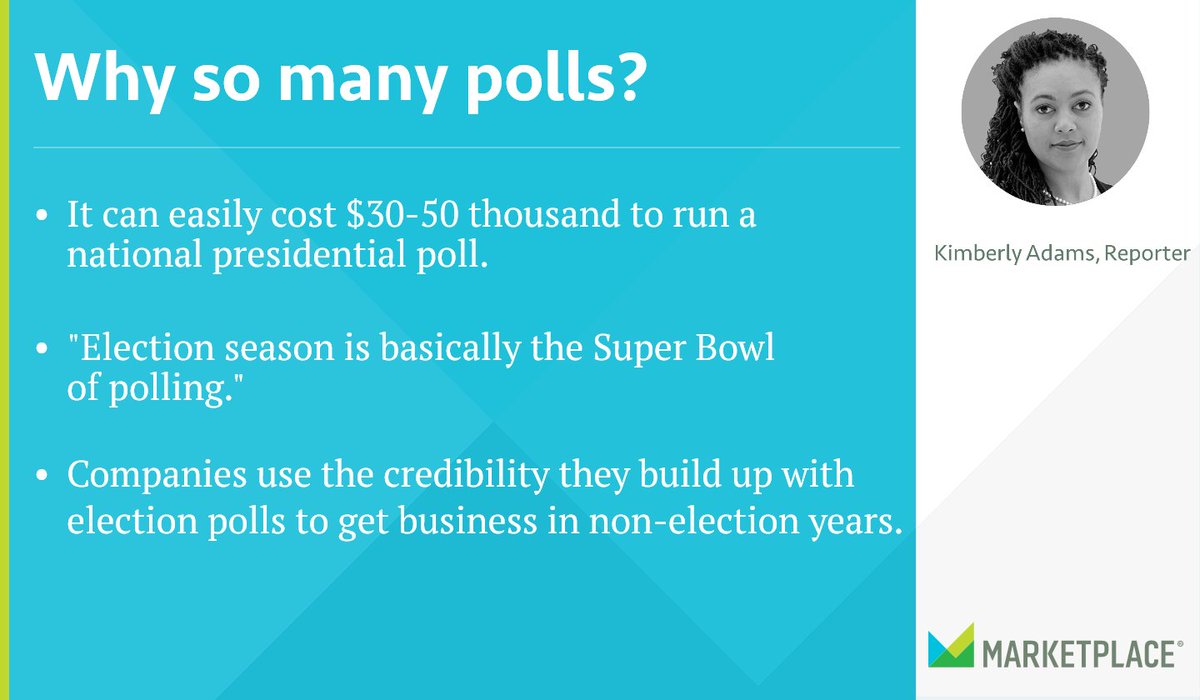 Why so many polls?

• It can easily cost \$30-50 thousand to run a national presidential poll.

• "Election season is basically the Super Bowl of polling."

• Companies use the credibility they build up with election polls to get business in non-election years.

Kimberly Adams, Reporter

MARKETPLACE®